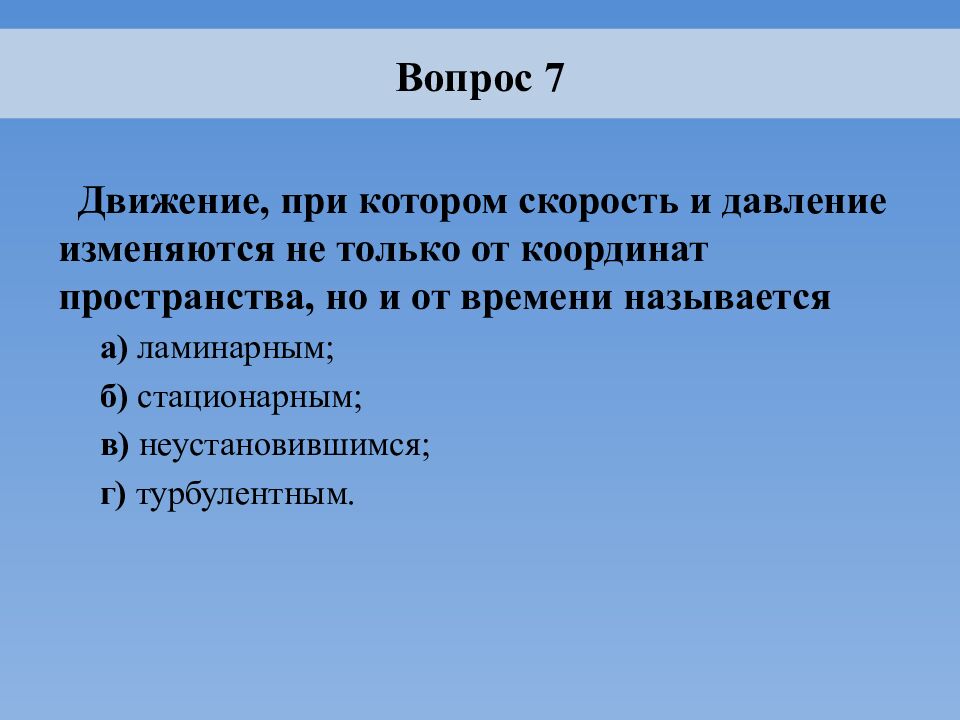 Вопрос 7

Движение, при котором скорость и давление изменяются не только от координат пространства, но и от времени называется

а) ламинарным;

б) стационарным;

в) неустановившимся;

г) турбулентным.